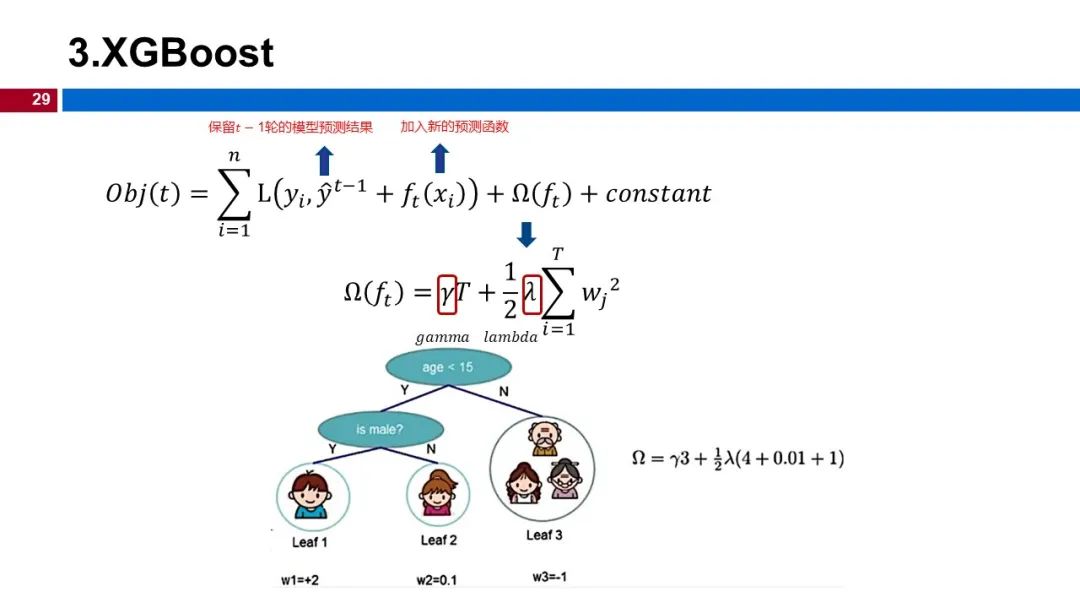 3.XGBoost

29

保留$t-1$轮的模型预测结果 加入新的预测函数

$Obj(t) = \sum_{i=1}^{n} L(y_i, \hat{y}^{t-1} + f_t(x_i)) + \Omega(f_t) + constant$

$\Omega(f_t) = \gamma T + \frac{1}{2}\lambda \sum_{i=1}^{T} w_j^2$

$gamma$ $lambda$

age < 15

Y N

is male?

Y N

Leaf 1 Leaf 2 Leaf 3

w1=+2 w2=0.1 w3=-1

$\Omega = \gamma 3 + \frac{1}{2}\lambda(4 + 0.01 + 1)$